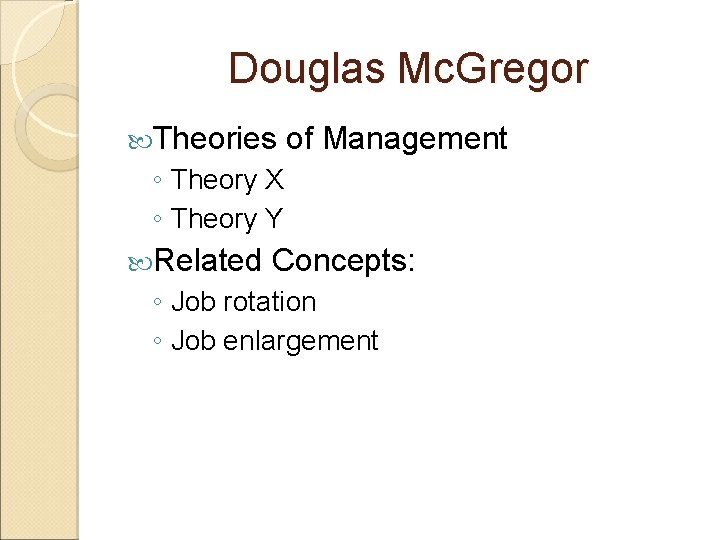 Douglas McGregor

Theories of Management
◦ Theory X
◦ Theory Y

Related Concepts:
◦ Job rotation
◦ Job enlargement